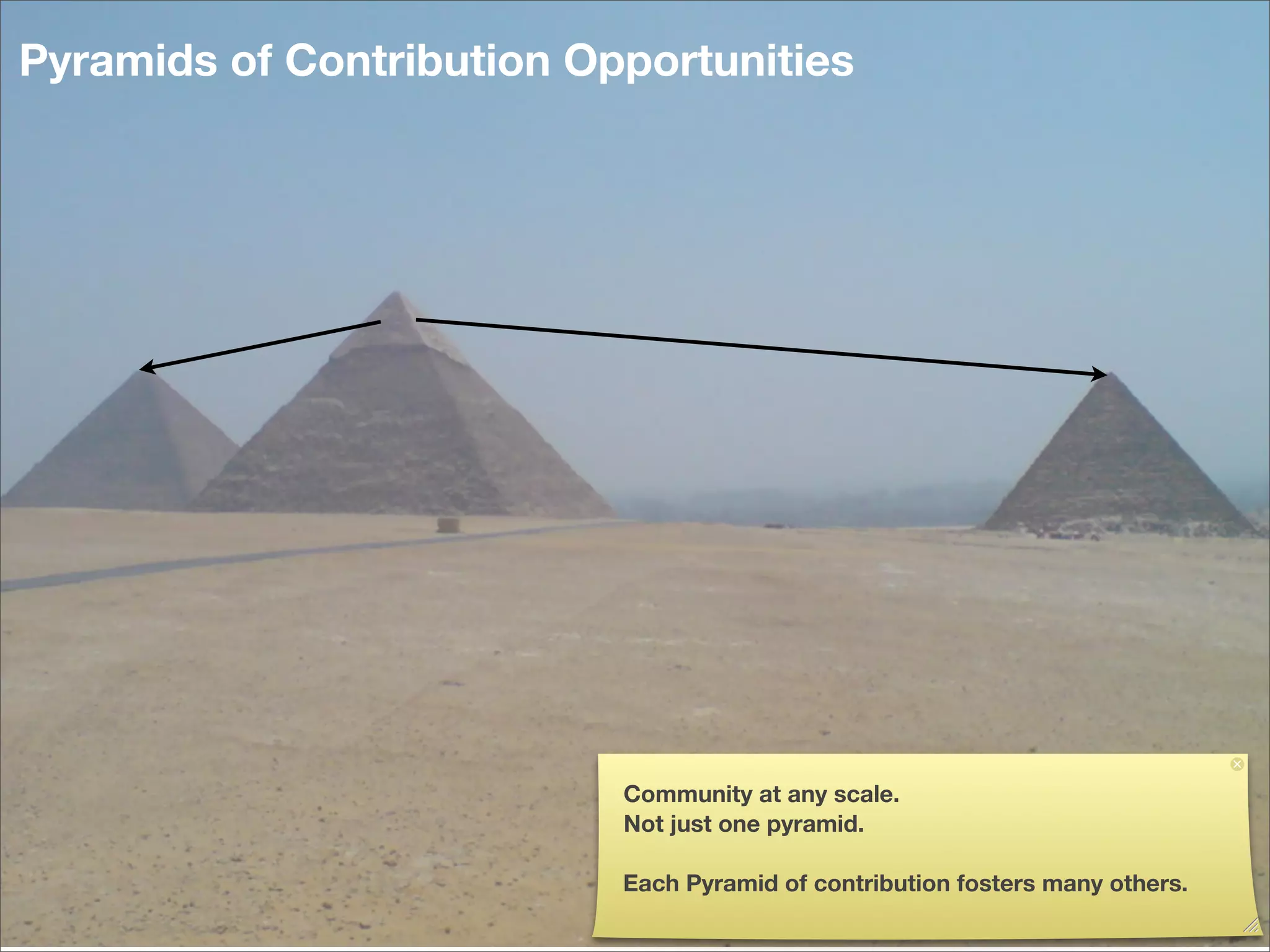 Pyramids of Contribution Opportunities

Community at any scale.
Not just one pyramid.

Each Pyramid of contribution fosters many others.